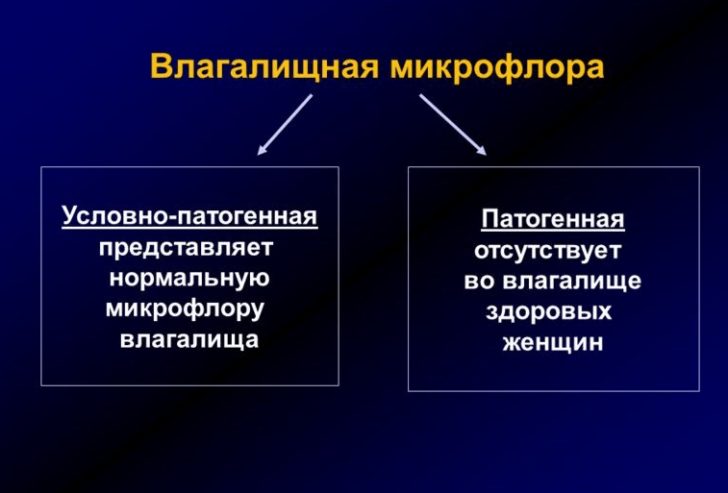 Влагалищная микрофлора

Условно-патогенная представляет нормальную микрофлору влагалища

Патогенная отсутствует во влагалище здоровых женщин